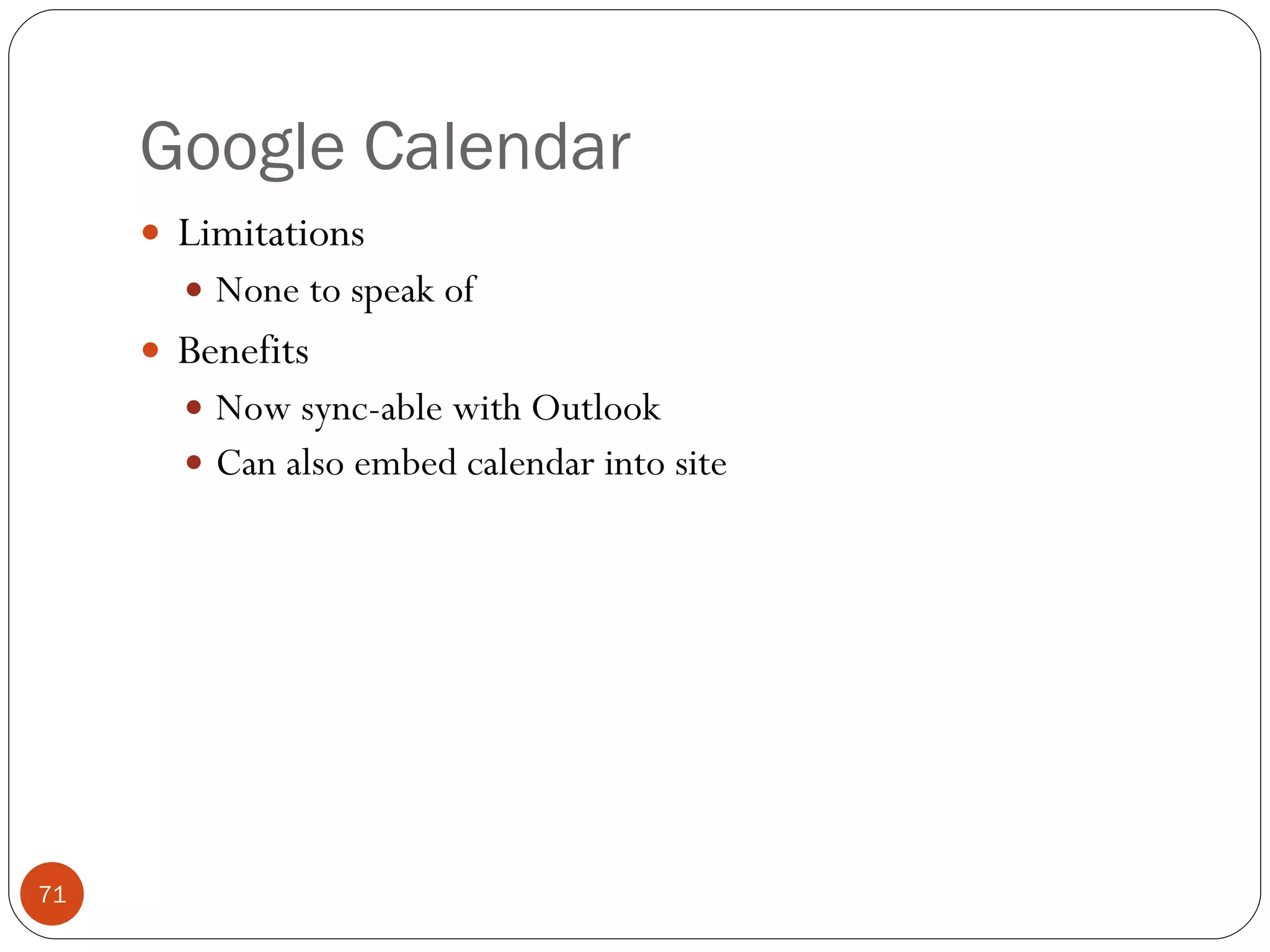 Google Calendar

- Limitations
  - None to speak of
- Benefits
  - Now sync-able with Outlook
  - Can also embed calendar into site

71